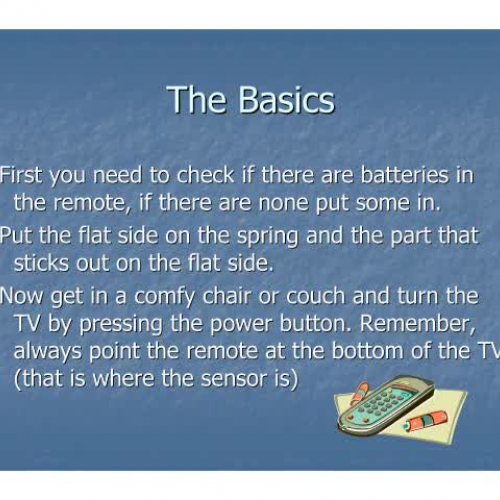 The Basics

First you need to check if there are batteries in the remote, if there are none put some in.

Put the flat side on the spring and the part that sticks out on the flat side.

Now get in a comfy chair or couch and turn the TV by pressing the power button. Remember, always point the remote at the bottom of the TV (that is where the sensor is)